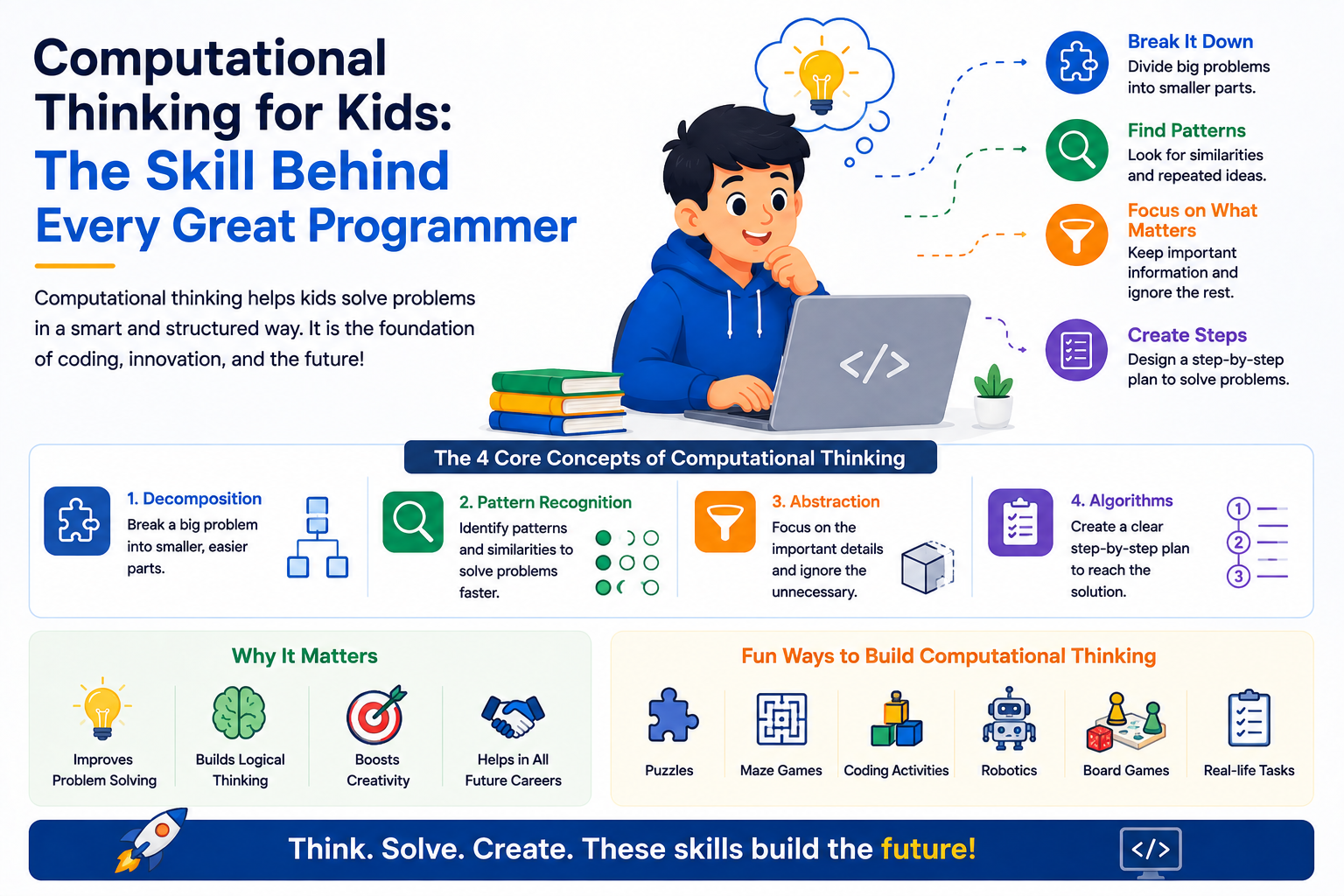 Computational Thinking for Kids: The Skill Behind Every Great Programmer

Computational thinking helps kids solve problems in a smart and structured way. It is the foundation of coding, innovation, and the future!

</>

Break It Down
Divide big problems into smaller parts.

Find Patterns
Look for similarities and repeated ideas.

Focus on What Matters
Keep important information and ignore the rest.

Create Steps
Design a step-by-step plan to solve problems.

The 4 Core Concepts of Computational Thinking

1. Decomposition
Break a big problem into smaller, easier parts.

2. Pattern Recognition
Identify patterns and similarities to solve problems faster.

3. Abstraction
Focus on the important details and ignore the unnecessary.

4. Algorithms
Create a clear step-by-step plan to reach the solution.

1
2
3

Why It Matters

Improves Problem Solving

Builds Logical Thinking

Boosts Creativity

Helps in All Future Careers

Fun Ways to Build Computational Thinking

Puzzles

Maze Games

Coding Activities

Robotics

Board Games

Real-life Tasks

Think. Solve. Create. These skills build the future!

</>